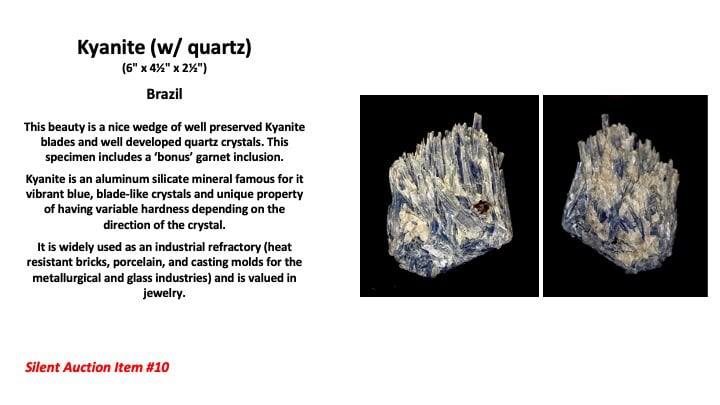 Kyanite (w/ quartz)
(6" x 4½" x 2½")

Brazil

This beauty is a nice wedge of well preserved Kyanite blades and well developed quartz crystals. This specimen includes a 'bonus' garnet inclusion.

Kyanite is an aluminum silicate mineral famous for it vibrant blue, blade-like crystals and unique property of having variable hardness depending on the direction of the crystal.

It is widely used as an industrial refractory (heat resistant bricks, porcelain, and casting molds for the metallurgical and glass industries) and is valued in jewelry.

Silent Auction Item #10